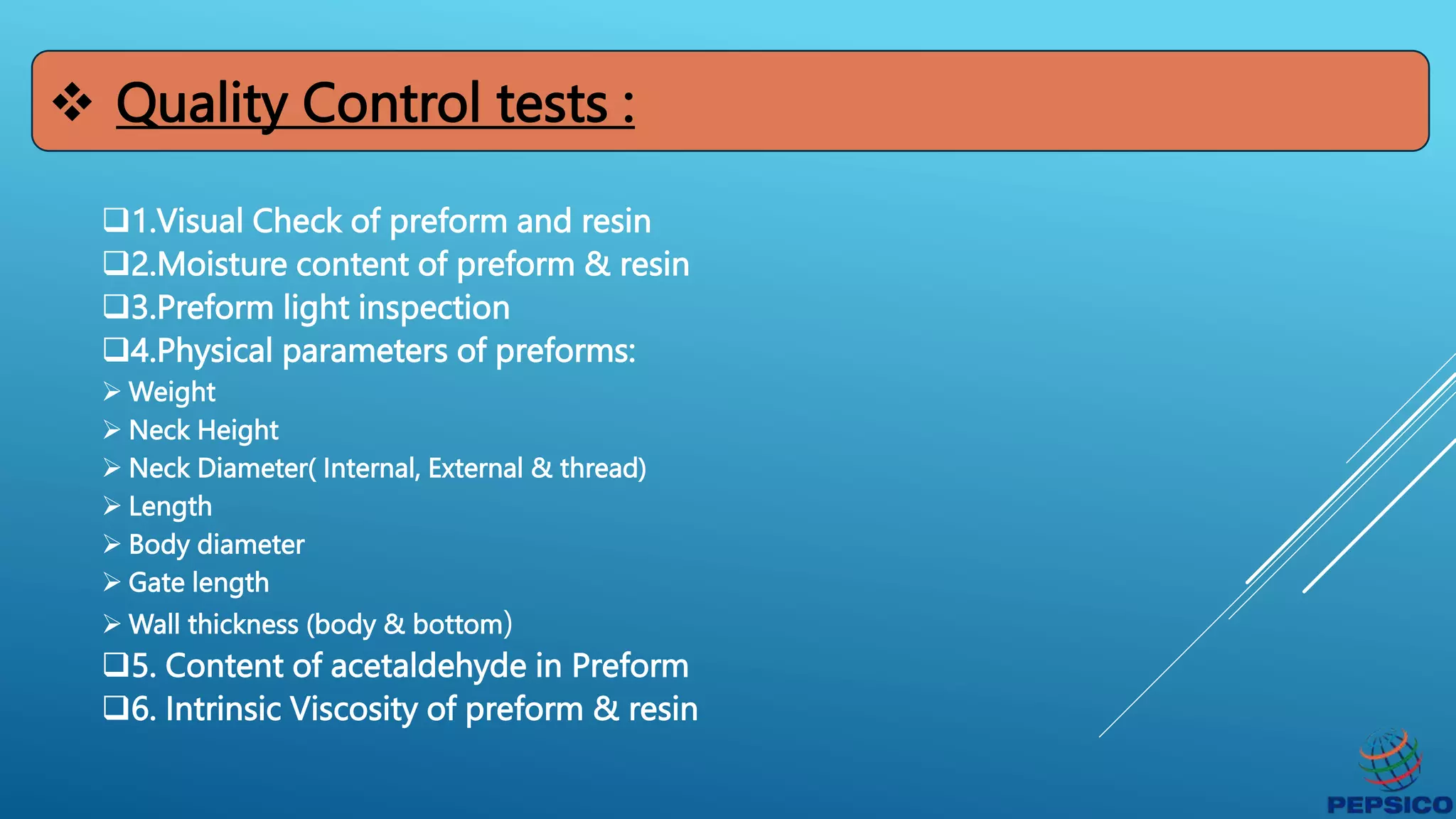 ❖ Quality Control tests :

❑1.Visual Check of preform and resin
❑2.Moisture content of preform & resin
❑3.Preform light inspection
❑4.Physical parameters of preforms:
➢ Weight
➢ Neck Height
➢ Neck Diameter( Internal, External & thread)
➢ Length
➢ Body diameter
➢ Gate length
➢ Wall thickness (body & bottom)
❑5. Content of acetaldehyde in Preform
❑6. Intrinsic Viscosity of preform & resin

PEPSICO